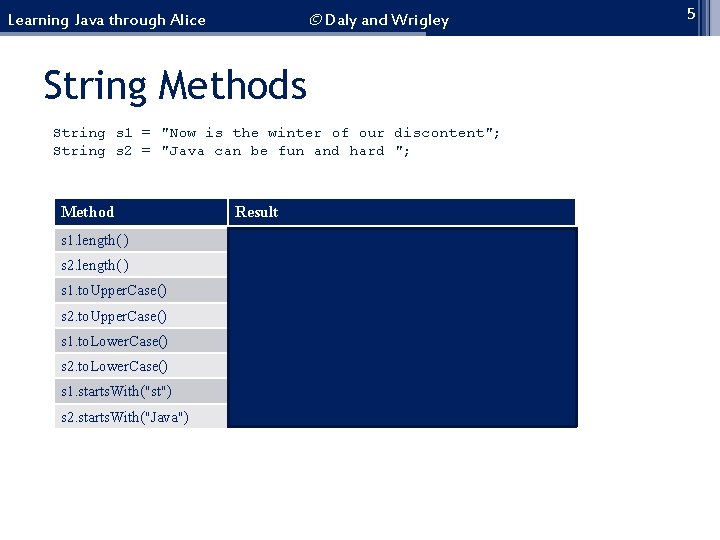 Learning Java through Alice © Daly and Wrigley 5

String Methods

String s1 = "Now is the winter of our discontent";
String s2 = "Java can be fun and hard ";

| Method | Result |
|---|---|
| s1.length() | |
| s2.length() | |
| s1.toUpperCase() | |
| s2.toUpperCase() | |
| s1.toLowerCase() | |
| s2.toLowerCase() | |
| s1.startsWith("st") | |
| s2.startsWith("Java") | |